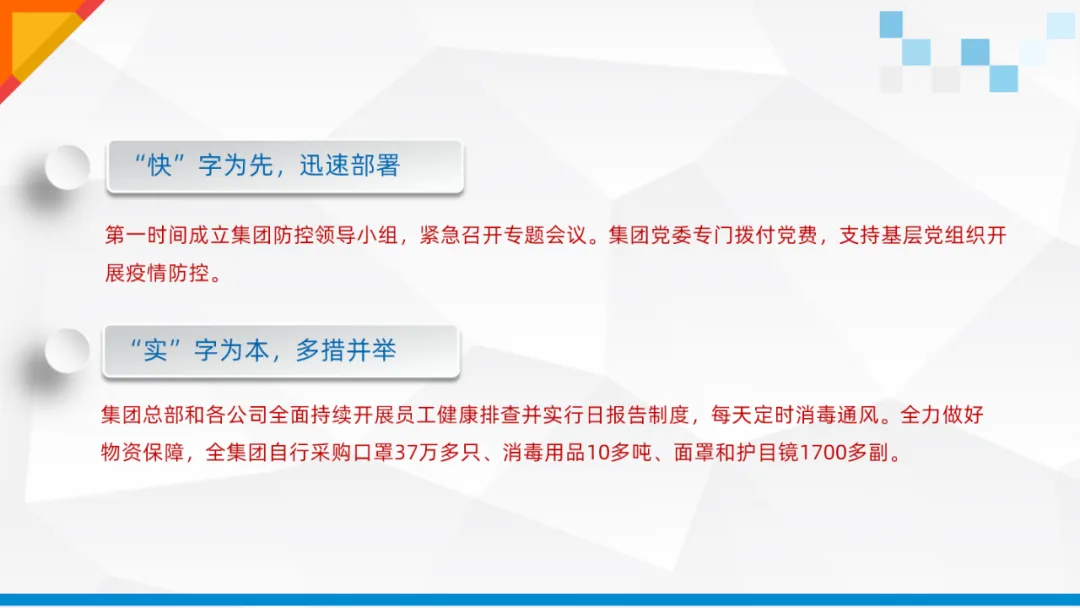 “快”字为先，迅速部署

第一时间成立集团防控领导小组，紧急召开专题会议。集团党委专门拨付党费，支持基层党组织开展疫情防控。

“实”字为本，多措并举

集团总部和各公司全面持续开展员工健康排查并实行日报告制度，每天定时消毒通风。全力做好物资保障，全集团自行采购口罩37万多只、消毒用品10多吨、面罩和护目镜1700多副。